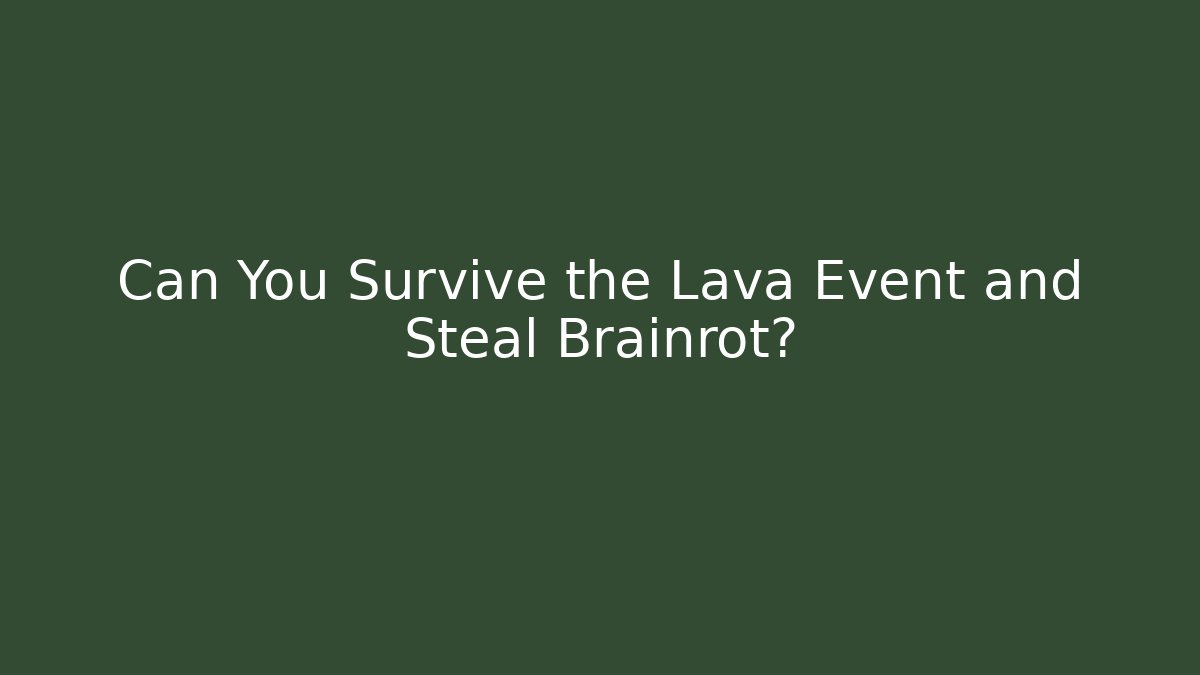 Can You Survive the Lava Event and Steal Brainrot?